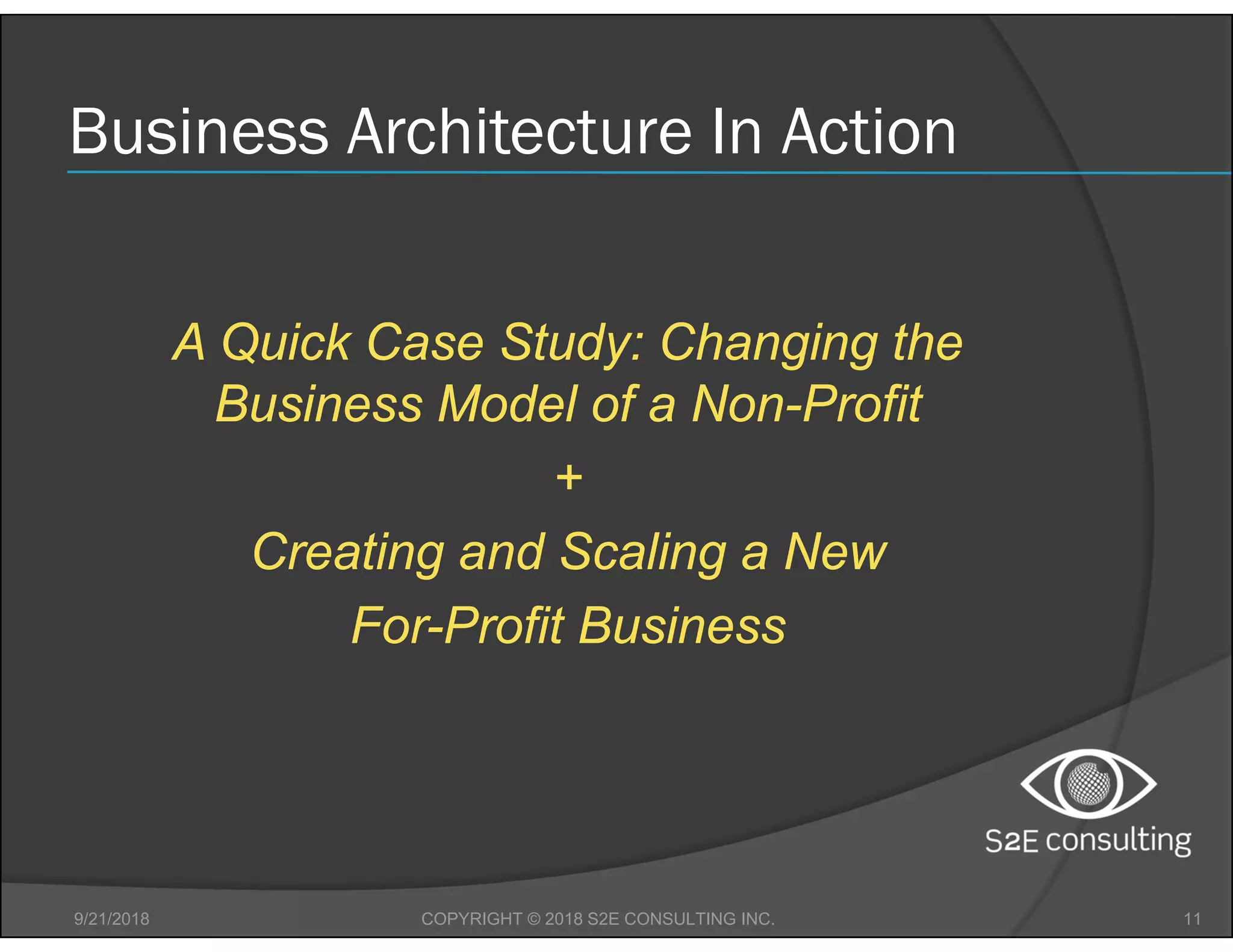 Business Architecture In Action

A Quick Case Study: Changing the Business Model of a Non-Profit

+

Creating and Scaling a New For-Profit Business

S2E consulting

9/21/2018

COPYRIGHT © 2018 S2E CONSULTING INC.

11